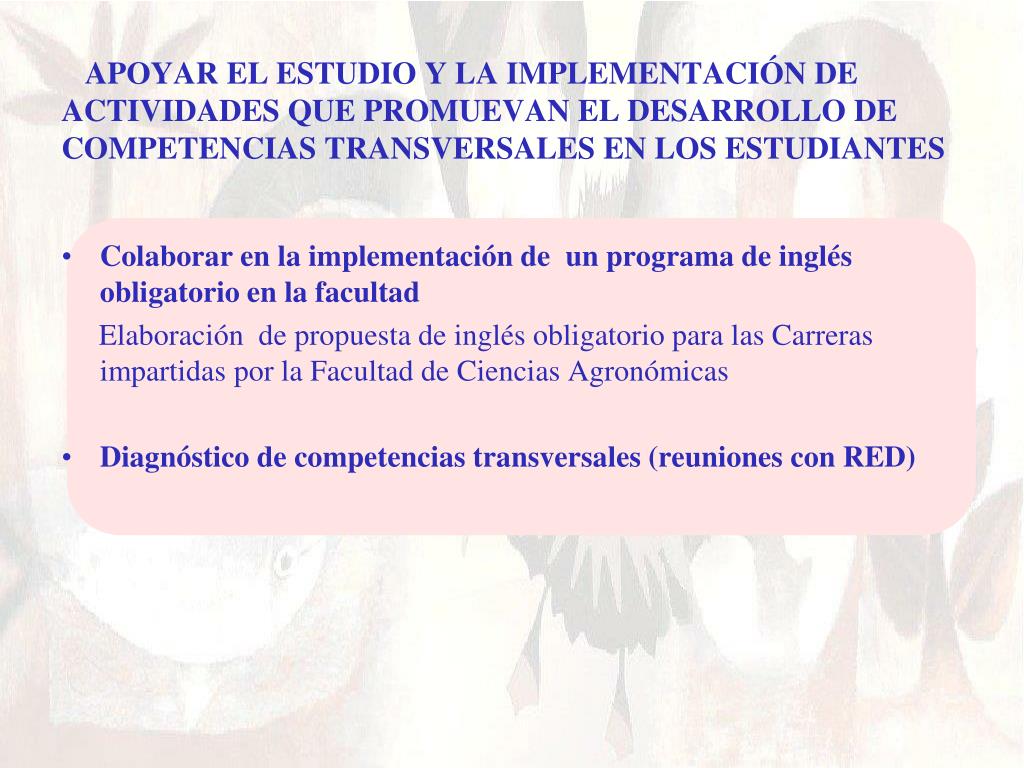 APOYAR EL ESTUDIO Y LA IMPLEMENTACIÓN DE ACTIVIDADES QUE PROMUEVAN EL DESARROLLO DE COMPETENCIAS TRANSVERSALES EN LOS ESTUDIANTES

• Colaborar en la implementación de un programa de inglés obligatorio en la facultad

Elaboración de propuesta de inglés obligatorio para las Carreras impartidas por la Facultad de Ciencias Agronómicas

• Diagnóstico de competencias transversales (reuniones con RED)